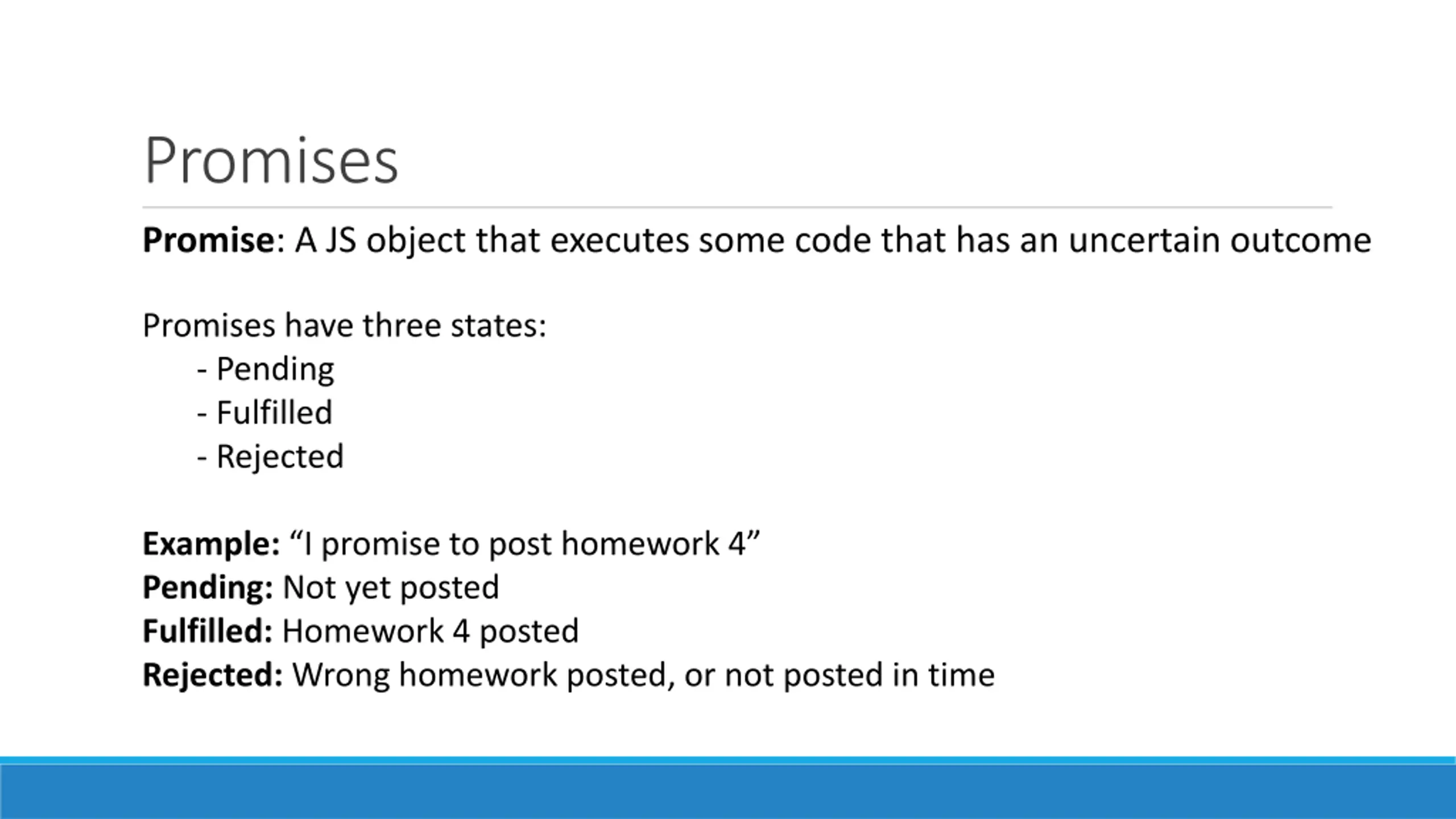 Promises

Promise: A JS object that executes some code that has an uncertain outcome

Promises have three states:
- Pending
- Fulfilled
- Rejected

Example: “I promise to post homework 4”
Pending: Not yet posted
Fulfilled: Homework 4 posted
Rejected: Wrong homework posted, or not posted in time